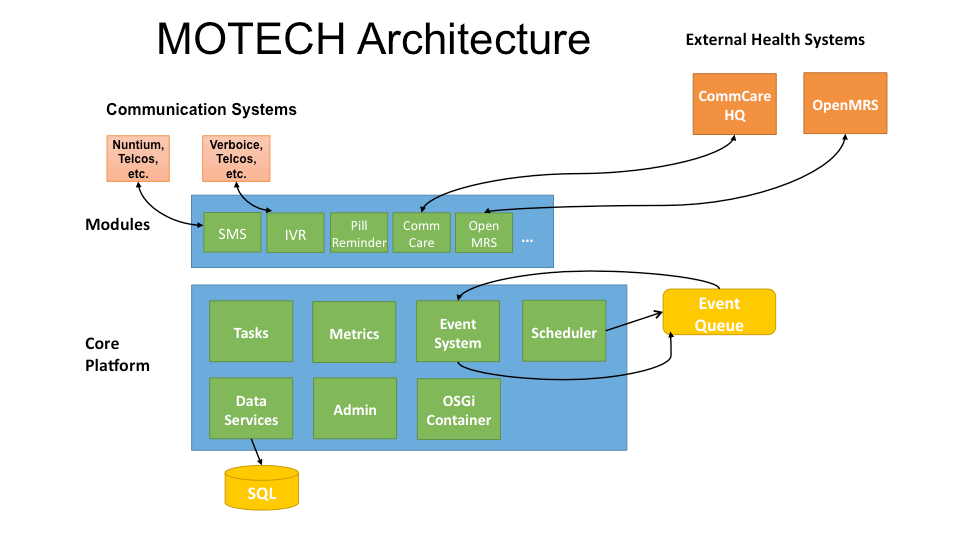 MOTECH Architecture

External Health Systems

CommCare HQ

OpenMRS

Communication Systems

Nuntium, Telcos, etc.

Verboice, Telcos, etc.

Modules

SMS

IVR

Pill Reminder

Comm Care

Open MRS

...

Core Platform

Tasks

Metrics

Event System

Scheduler

Event Queue

Data Services

Admin

OSGi Container

SQL